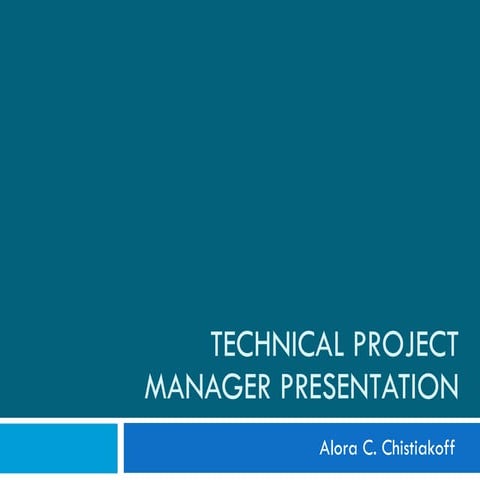 TECHNICAL PROJECT MANAGER PRESENTATION

Alora C. Chistiakoff